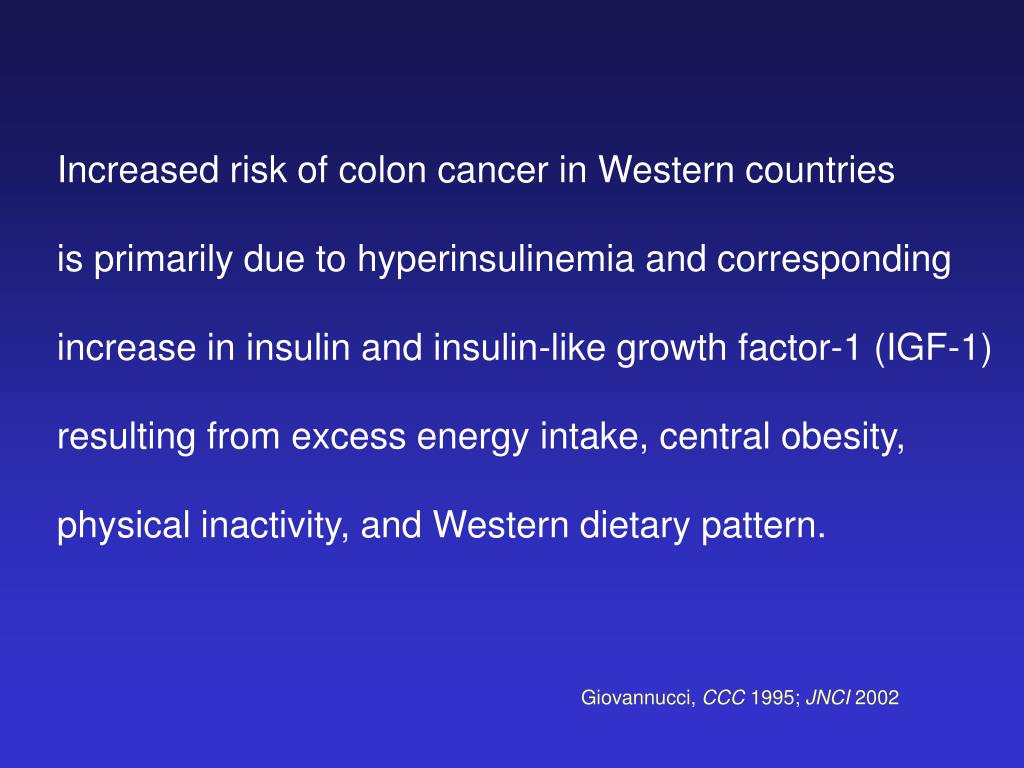 Increased risk of colon cancer in Western countries is primarily due to hyperinsulinemia and corresponding increase in insulin and insulin-like growth factor-1 (IGF-1) resulting from excess energy intake, central obesity, physical inactivity, and Western dietary pattern.

Giovannucci, CCC 1995; JNCI 2002